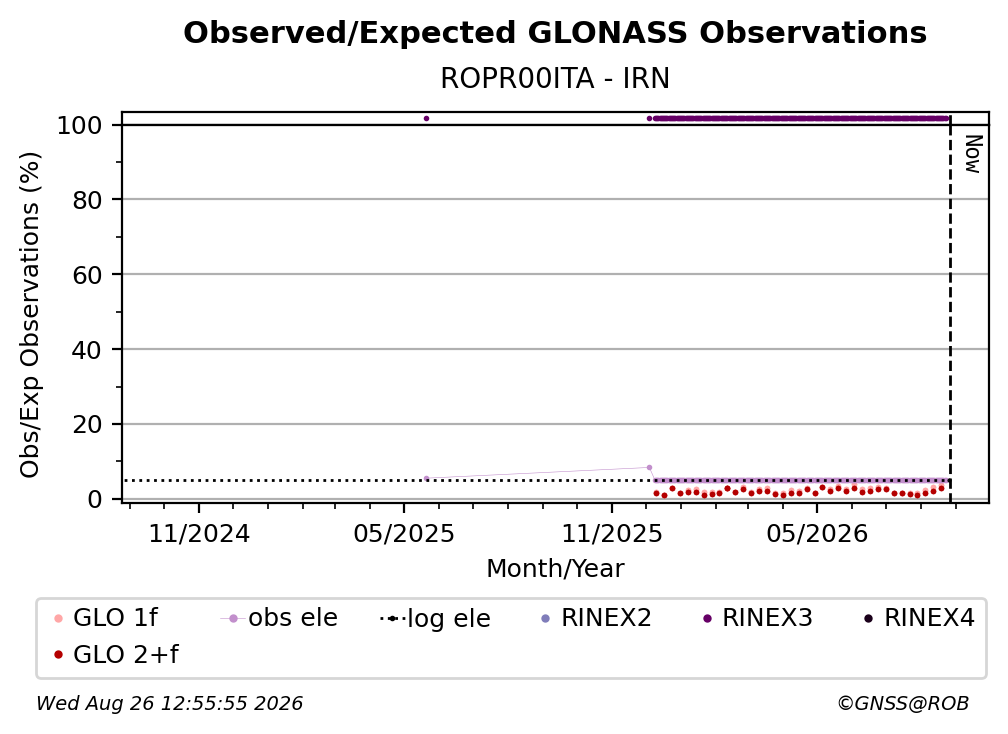 Observed/Expected GLONASS Observations

ROPR00ITA - IRN

Obs/Exp Observations (%)

100
80
60
40
20
0

Now

11/2024
05/2025
11/2025
05/2026

Month/Year

GLO 1f
obs ele
log ele
RINEX2
RINEX3
RINEX4
GLO 2+f

Wed Aug 26 12:55:55 2026

©GNSS@ROB